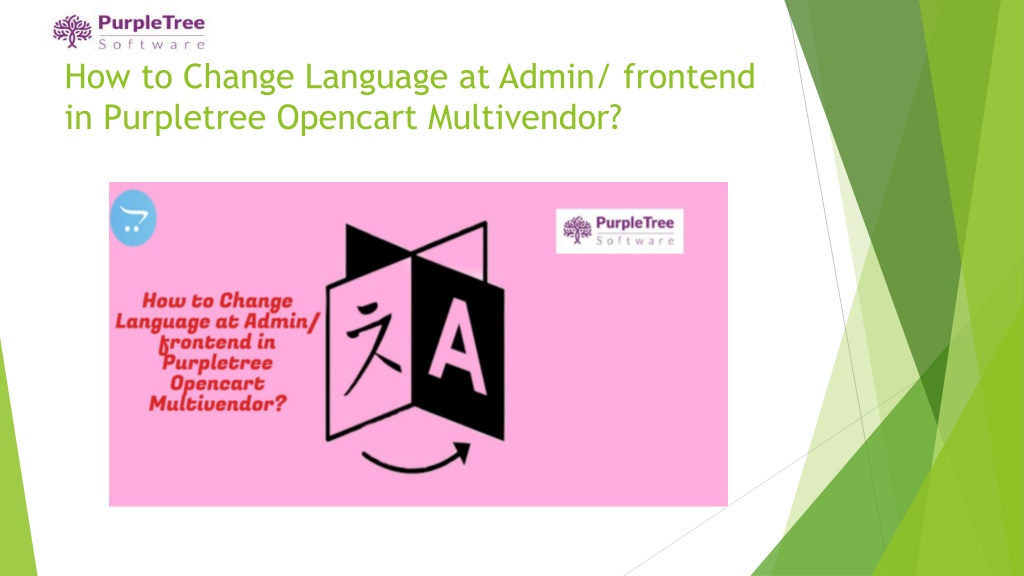 PurpleTree
Software

How to Change Language at Admin/ frontend in Purpletree Opencart Multivendor?

PurpleTree
Software

How to Change Language at Admin/ frontend in Purpletree Opencart Multivendor?

え A